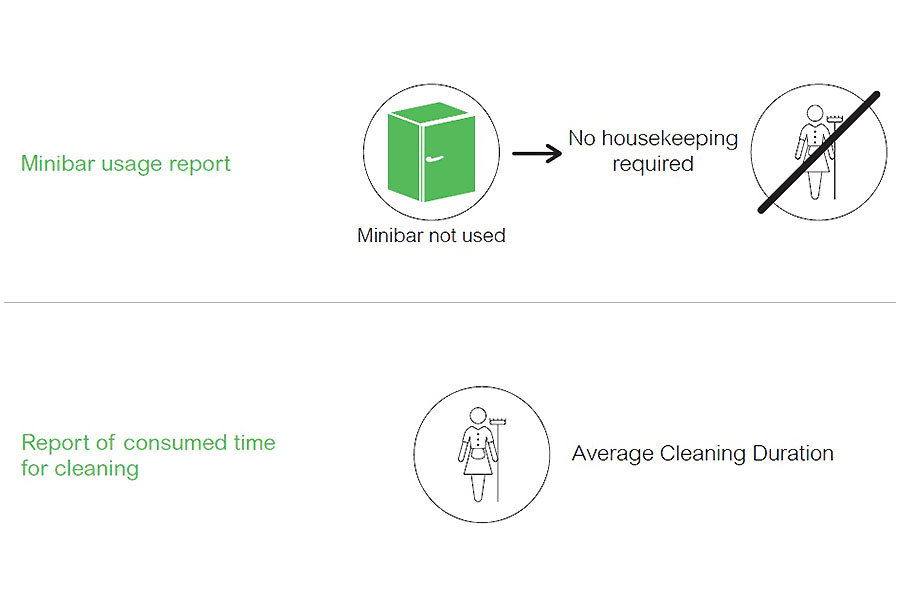 Minibar usage report

Minibar not used

No housekeeping required

Report of consumed time for cleaning

Average Cleaning Duration